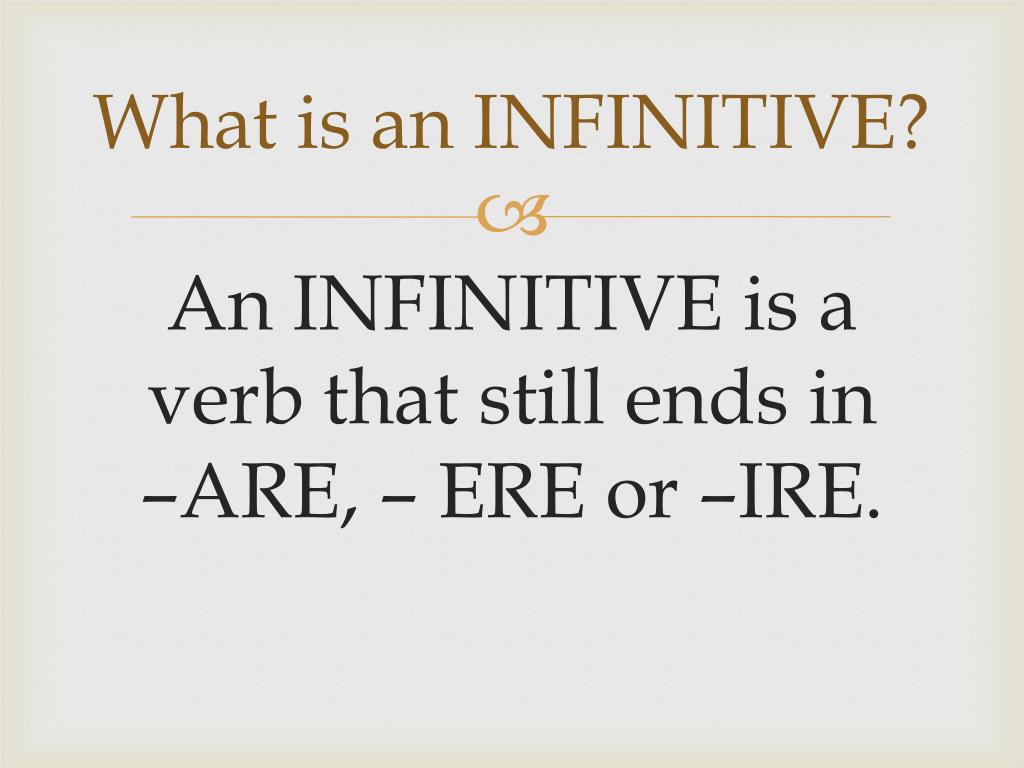 What is an INFINITIVE?

An INFINITIVE is a verb that still ends in –ARE, – ERE or –IRE.